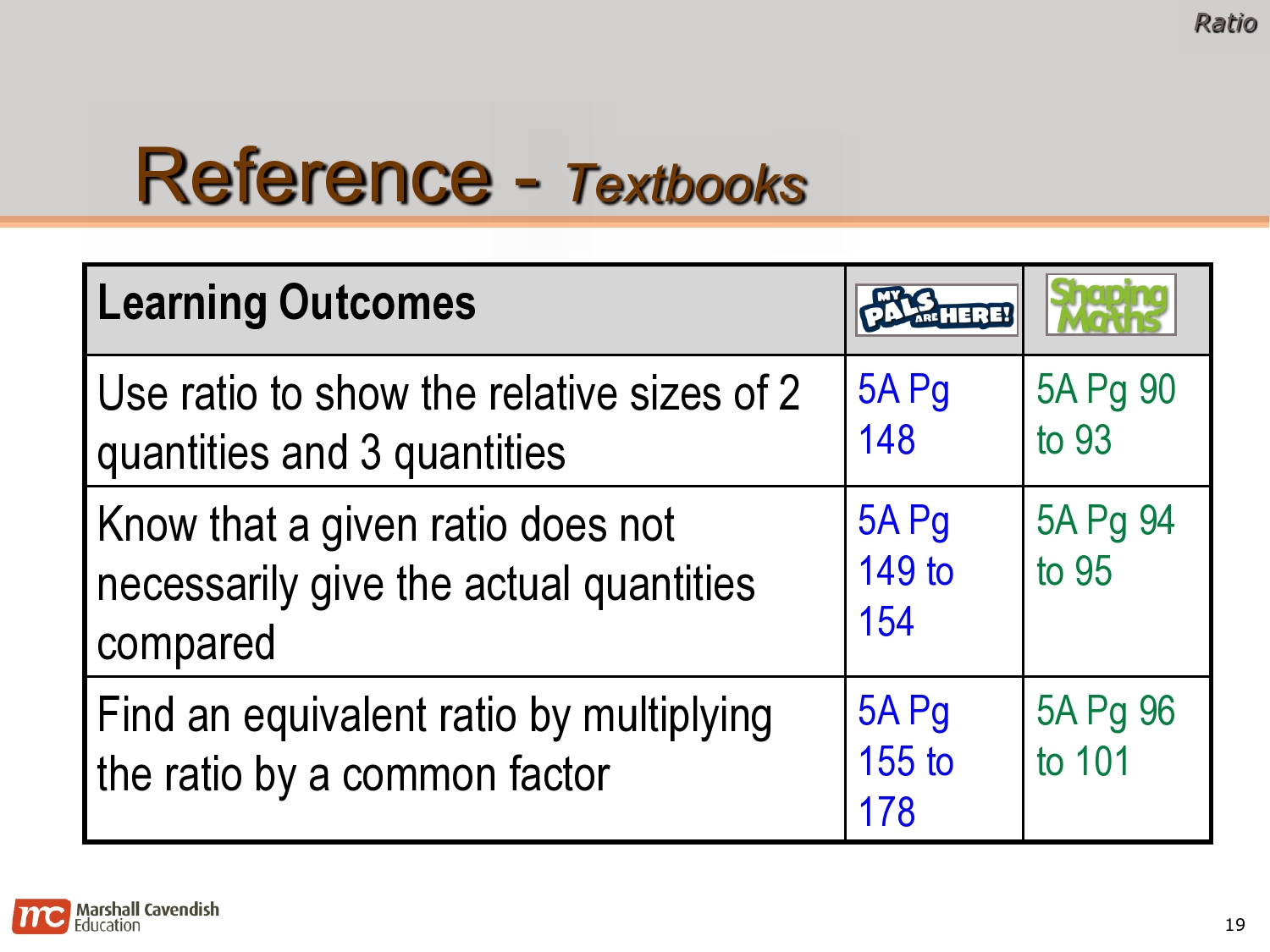 Ratio

Reference - Textbooks

| Learning Outcomes | MY PALS ARE HERE! | Shaping Maths |
|---|---|---|
| Use ratio to show the relative sizes of 2 quantities and 3 quantities | 5A Pg 148 | 5A Pg 90 to 93 |
| Know that a given ratio does not necessarily give the actual quantities compared | 5A Pg 149 to 154 | 5A Pg 94 to 95 |
| Find an equivalent ratio by multiplying the ratio by a common factor | 5A Pg 155 to 178 | 5A Pg 96 to 101 |

mc Marshall Cavendish Education

19